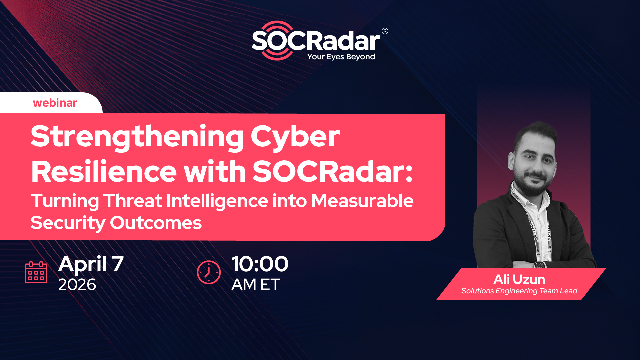 SOCRadar®
Your Eyes Beyond

webinar

Strengthening Cyber Resilience with SOCRadar:
Turning Threat Intelligence into Measurable Security Outcomes

April 7
2026

10:00
AM ET

Ali Uzun
Solutions Engineering Team Lead